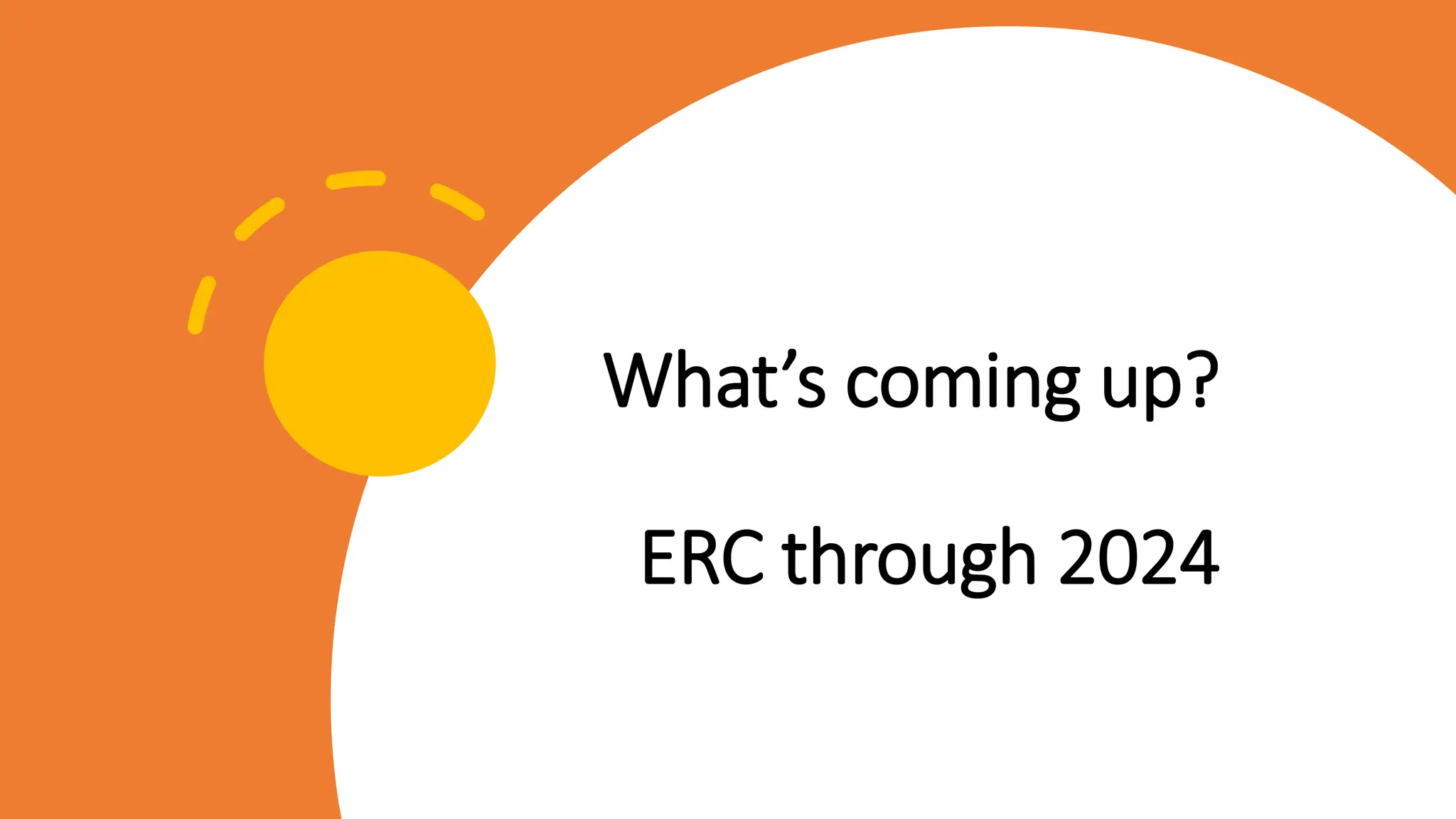 What’s coming up?

ERC through 2024